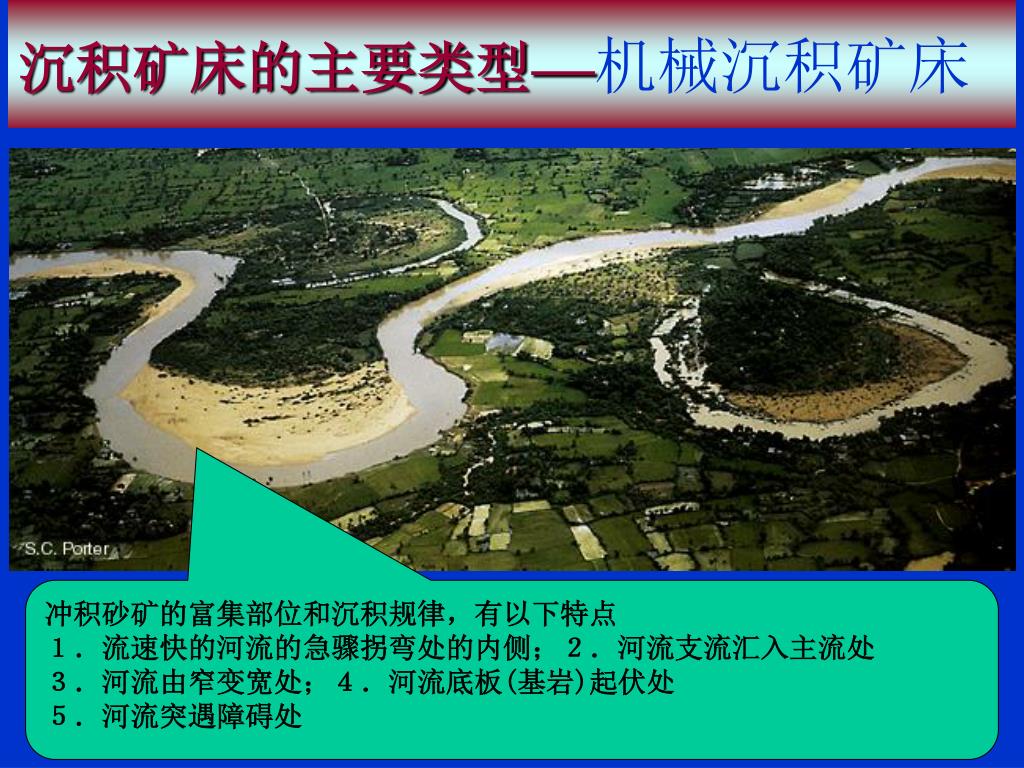 沉积矿床的主要类型—机械沉积矿床

S.C. Porter

冲积砂矿的富集部位和沉积规律，有以下特点
１．流速快的河流的急骤拐弯处的内侧；２．河流支流汇入主流处
３．河流由窄变宽处；４．河流底板(基岩)起伏处
５．河流突遇障碍处